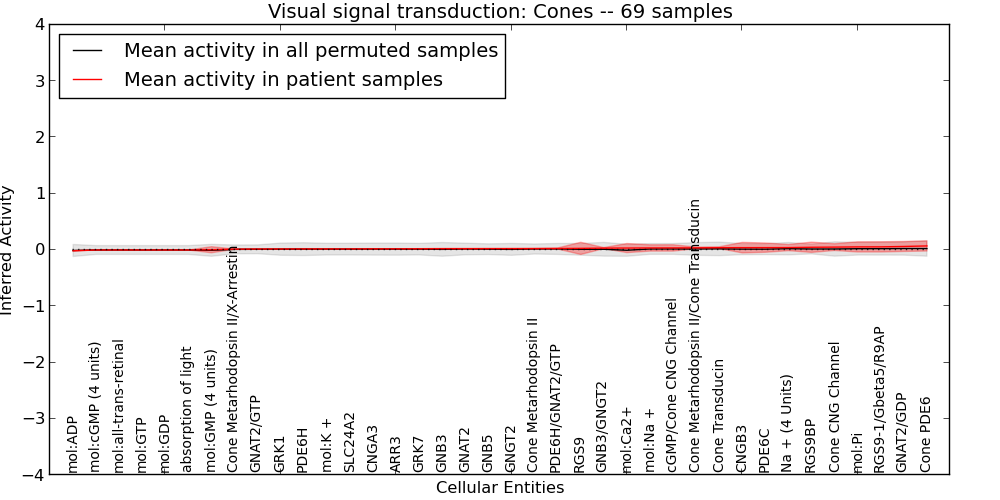 Visual signal transduction: Cones -- 69 samples

Mean activity in all permuted samples
Mean activity in patient samples

Inferred Activity

4
3
2
1
0
−1
−2
−3
−4

mol:ADP
mol:cGMP (4 units)
mol:all-trans-retinal
mol:GTP
mol:GDP
absorption of light
mol:GMP (4 units)
Cone Metarhodopsin II/X-Arrestin
GNAT2/GTP
GRK1
PDE6H
mol:K +
SLC24A2
CNGA3
ARR3
GRK7
GNB3
GNAT2
GNB5
GNGT2
Cone Metarhodopsin II
PDE6H/GNAT2/GTP
RGS9
GNB3/GNGT2
mol:Ca2+
mol:Na +
cGMP/Cone CNG Channel
Cone Metarhodopsin II/Cone Transducin
Cone Transducin
CNGB3
PDE6C
Na + (4 Units)
RGS9BP
Cone CNG Channel
mol:Pi
RGS9-1/Gbeta5/R9AP
GNAT2/GDP
Cone PDE6

Cellular Entities